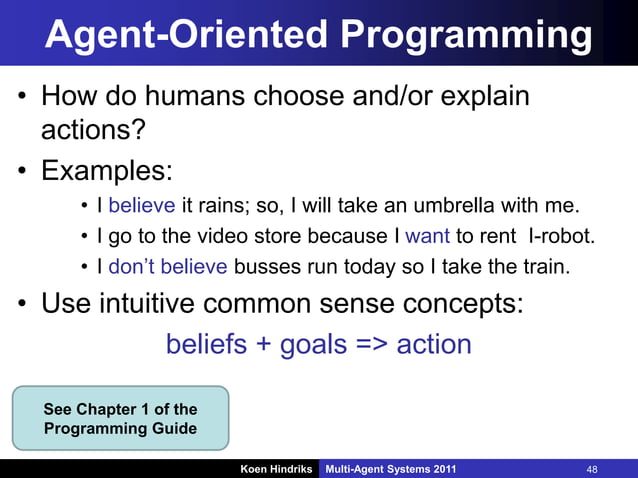 Agent-Oriented Programming

• How do humans choose and/or explain actions?

• Examples:

• I believe it rains; so, I will take an umbrella with me.

• I go to the video store because I want to rent I-robot.

• I don't believe busses run today so I take the train.

• Use intuitive common sense concepts:

beliefs + goals => action

See Chapter 1 of the Programming Guide

Koen Hindriks Multi-Agent Systems 2011 48